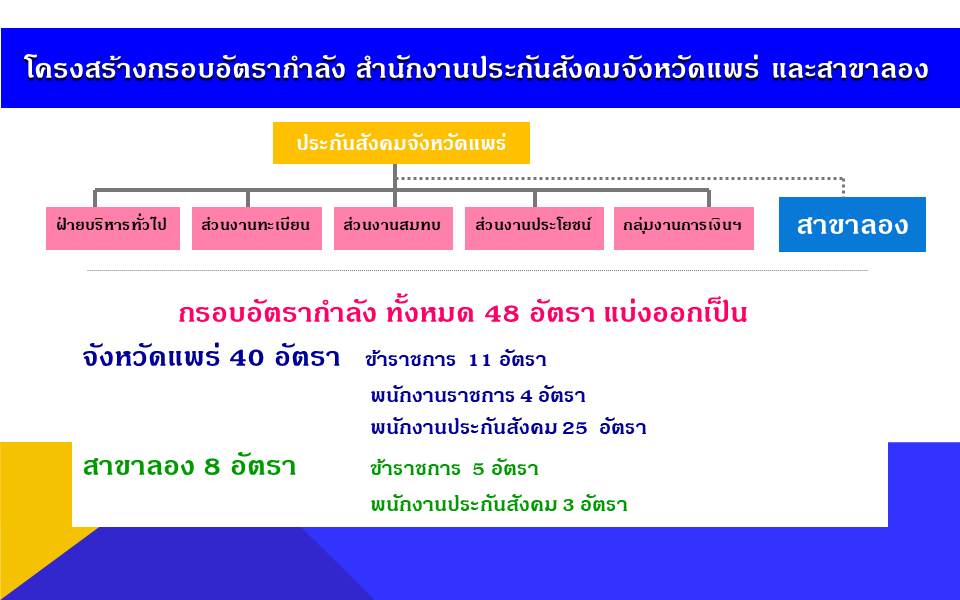 โครงสร้างกรอบอัตรากำลัง สำนักงานประกันสังคมจังหวัดแพร่ และสาขาลอง

ประกันสังคมจังหวัดแพร่

ฝ่ายบริหารทั่วไป

ส่วนงานทะเบียน

ส่วนงานสมทบ

ส่วนงานประโยชน์

กลุ่มงานการเงินฯ

สาขาลอง

กรอบอัตรากำลัง ทั้งหมด 48 อัตรา แบ่งออกเป็น

จังหวัดแพร่ 40 อัตรา ข้าราชการ 11 อัตรา

พนักงานราชการ 4 อัตรา

พนักงานประกันสังคม 25 อัตรา

สาขาลอง 8 อัตรา ข้าราชการ 5 อัตรา

พนักงานประกันสังคม 3 อัตรา